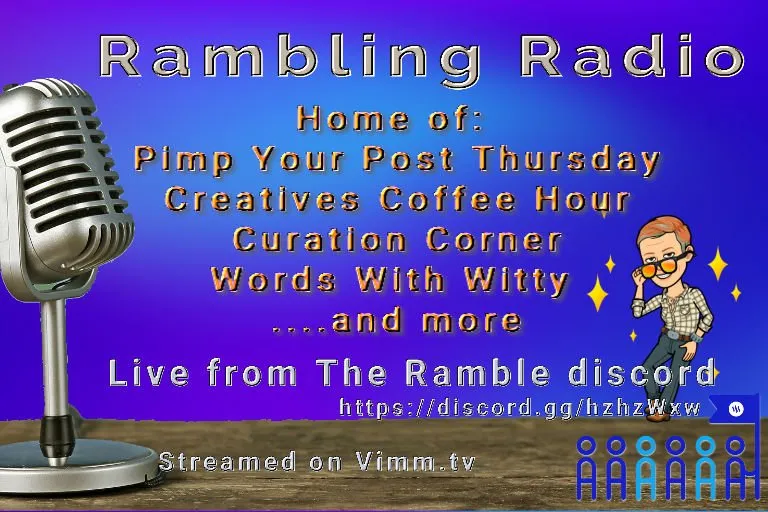 Rambling Radio

Home of:
Pimp Your Post Thursday
Creatives Coffee Hour
Curation Corner
Words With Witty
....and more

Live from The Ramble discord
https://discord.gg/hzhzWxw

Streamed on Vimm.tv